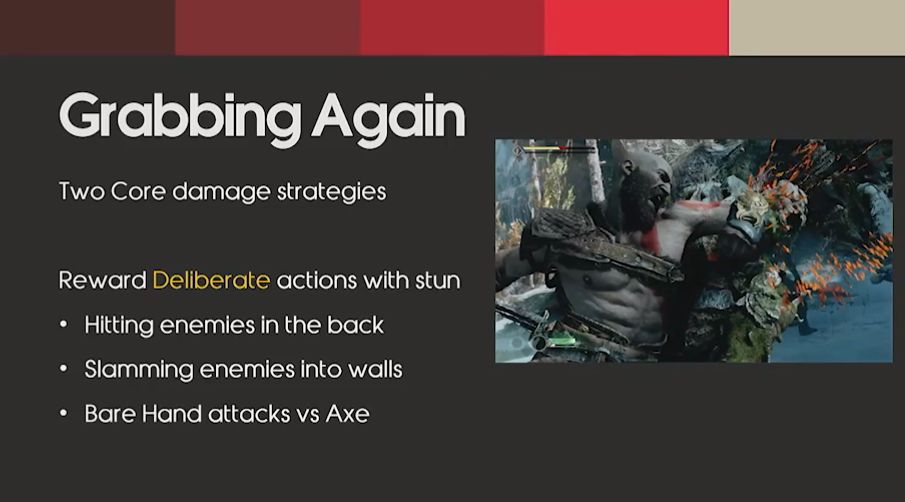 Grabbing Again

Two Core damage strategies

Reward Deliberate actions with stun

• Hitting enemies in the back
• Slamming enemies into walls
• Bare Hand attacks vs Axe